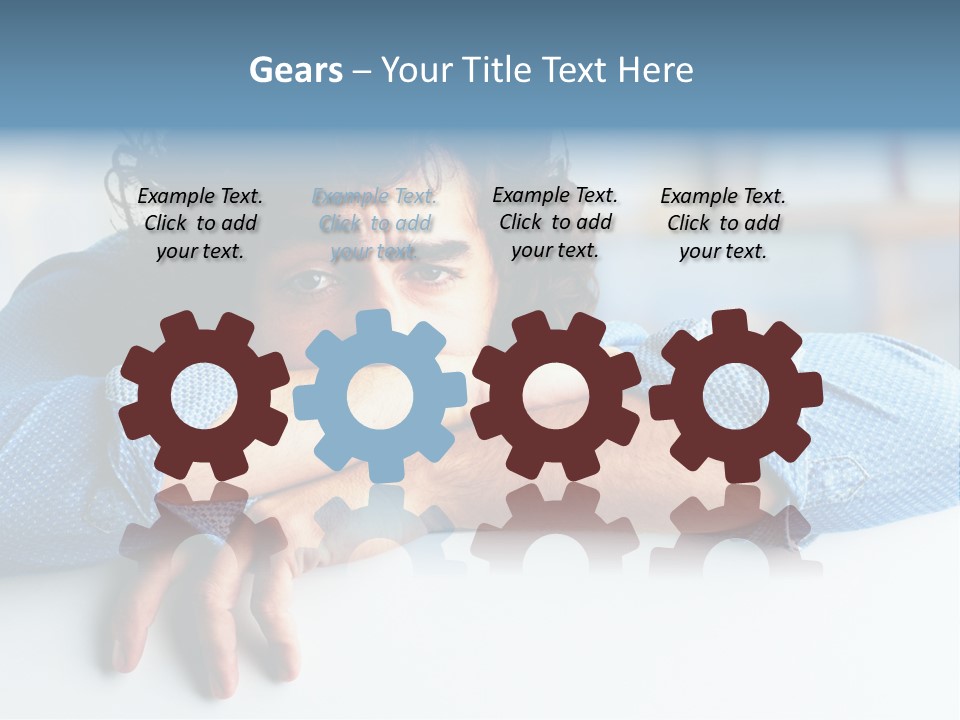 Gears – Your Title Text Here

Example Text. Click to add your text.

Example Text. Click to add your text.

Example Text. Click to add your text.

Example Text. Click to add your text.